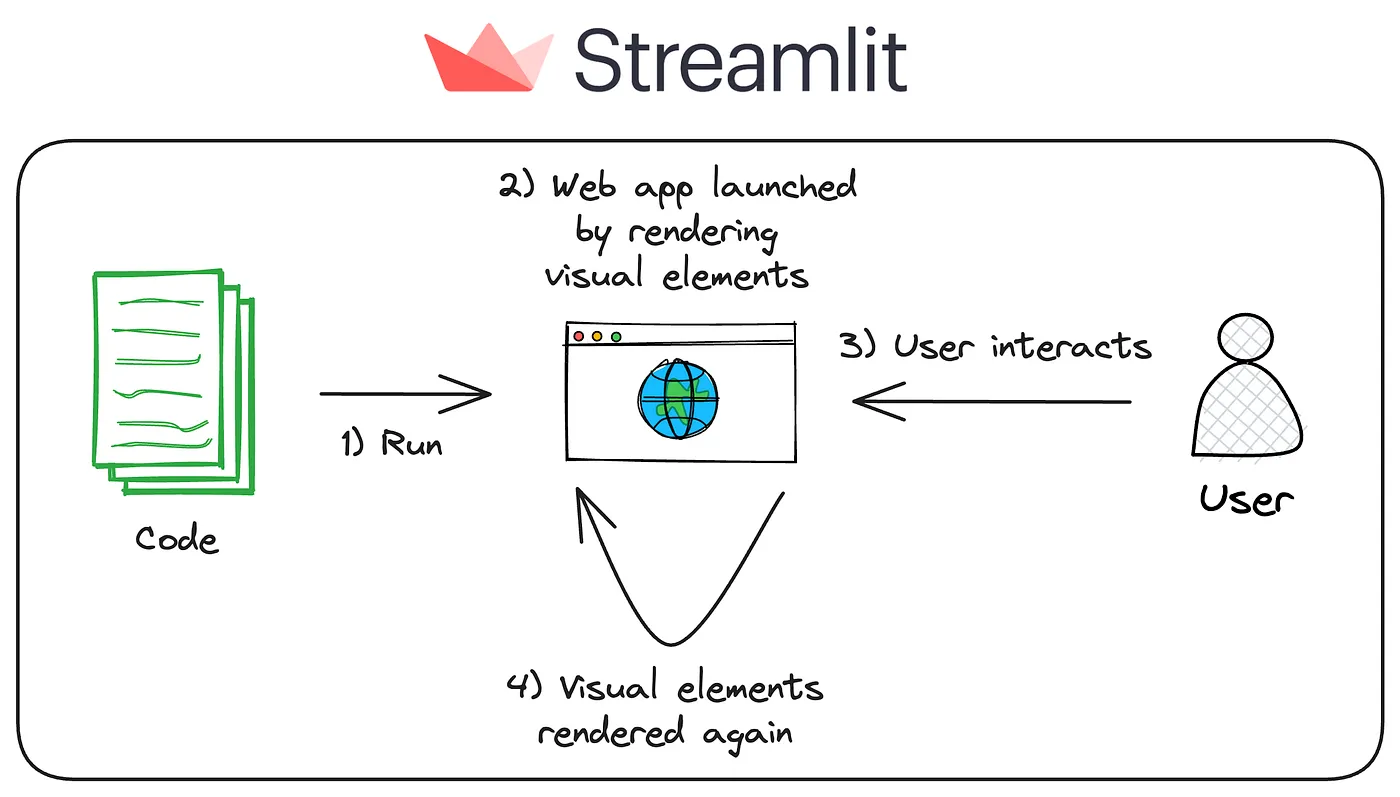 Streamlit

2) Web app launched by rendering visual elements

Code

1) Run

3) User interacts

User

4) Visual elements rendered again